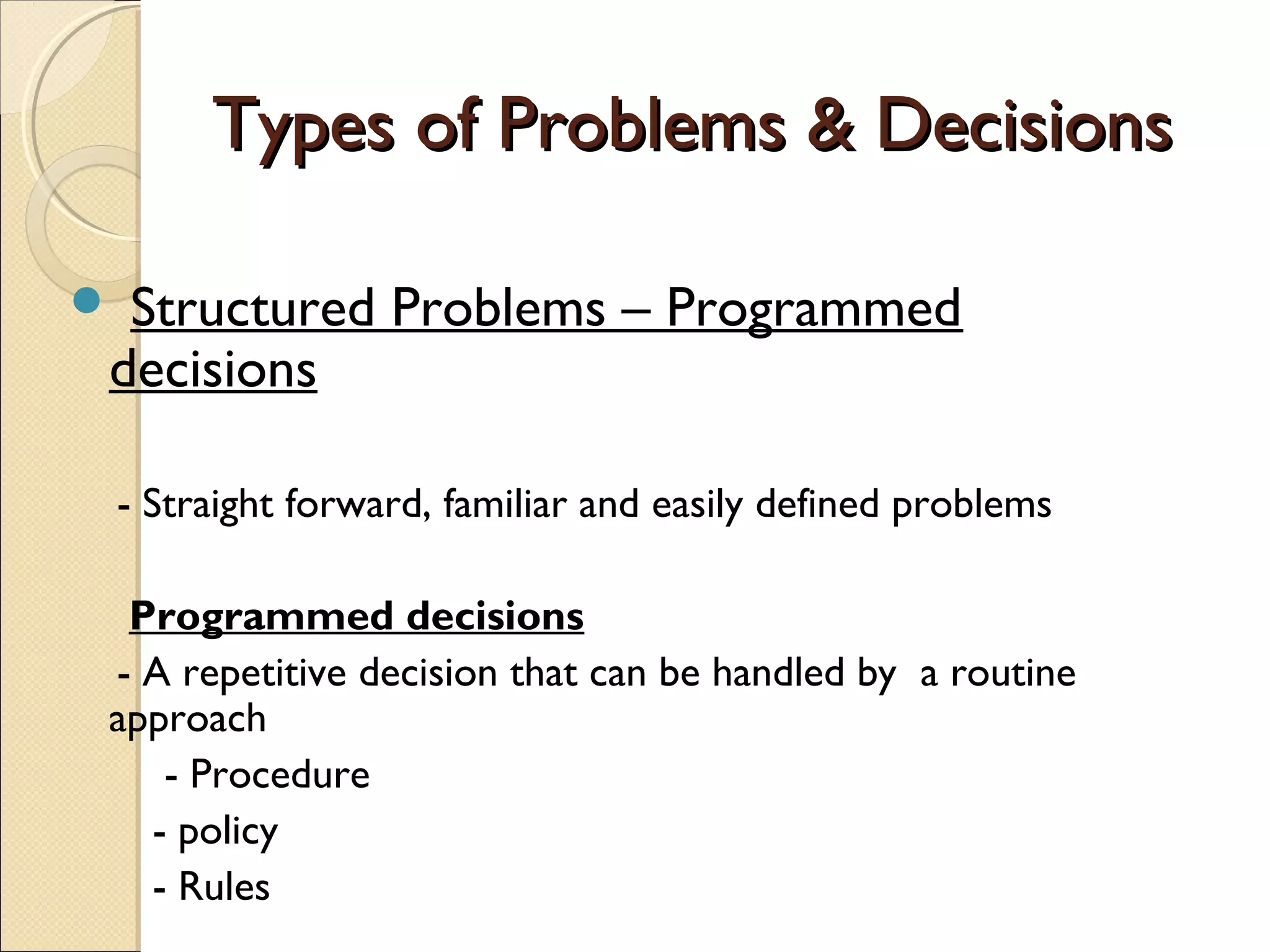 Types of Problems & Decisions

Structured Problems – Programmed decisions

- Straight forward, familiar and easily defined problems

Programmed decisions

- A repetitive decision that can be handled by a routine approach

- Procedure

- policy

- Rules